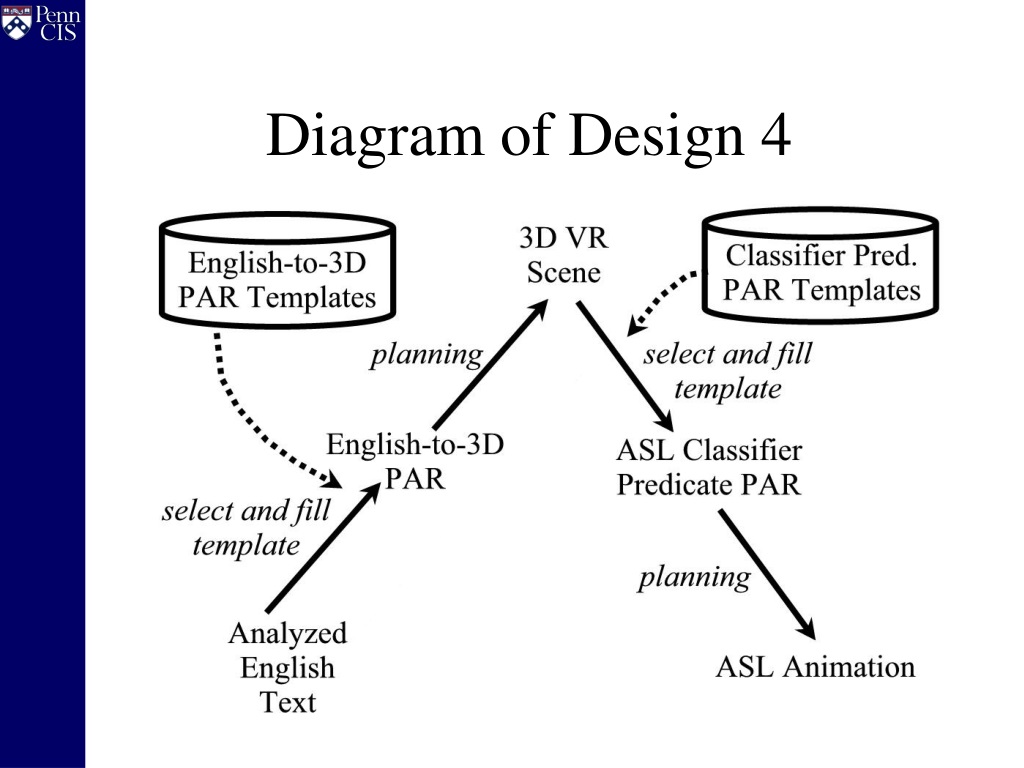 Penn CIS

Diagram of Design 4

English-to-3D PAR Templates

3D VR Scene

Classifier Pred. PAR Templates

planning

select and fill template

English-to-3D PAR

ASL Classifier Predicate PAR

select and fill template

planning

Analyzed English Text

ASL Animation